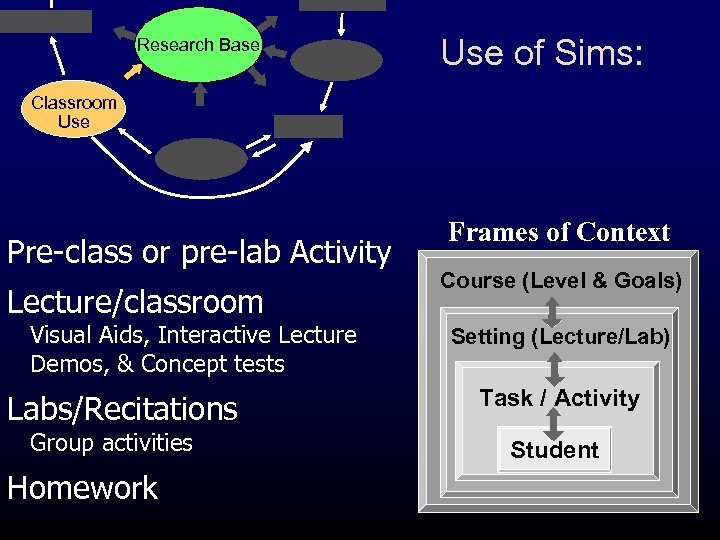 Research Base

Classroom Use

Use of Sims:

Pre-class or pre-lab Activity

Lecture/classroom

Visual Aids, Interactive Lecture Demos, & Concept tests

Labs/Recitations

Group activities

Homework

Frames of Context

Course (Level & Goals)

Setting (Lecture/Lab)

Task / Activity

Student